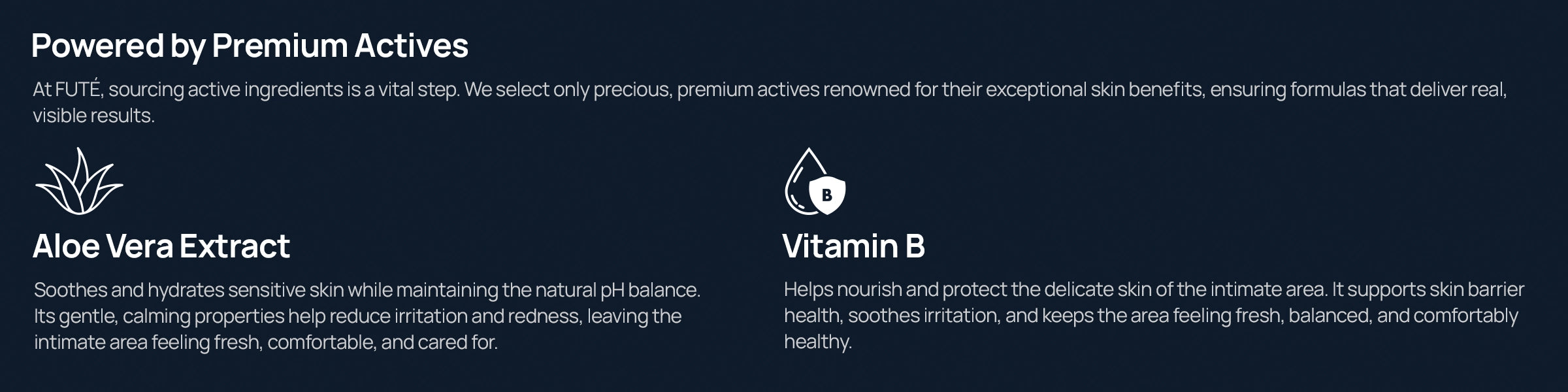 Powered by Premium Actives

At FUTÉ, sourcing active ingredients is a vital step. We select only precious, premium actives renowned for their exceptional skin benefits, ensuring formulas that deliver real, visible results.

Aloe Vera Extract

Soothes and hydrates sensitive skin while maintaining the natural pH balance. Its gentle, calming properties help reduce irritation and redness, leaving the intimate area feeling fresh, comfortable, and cared for.

B

Vitamin B

Helps nourish and protect the delicate skin of the intimate area. It supports skin barrier health, soothes irritation, and keeps the area feeling fresh, balanced, and comfortably healthy.